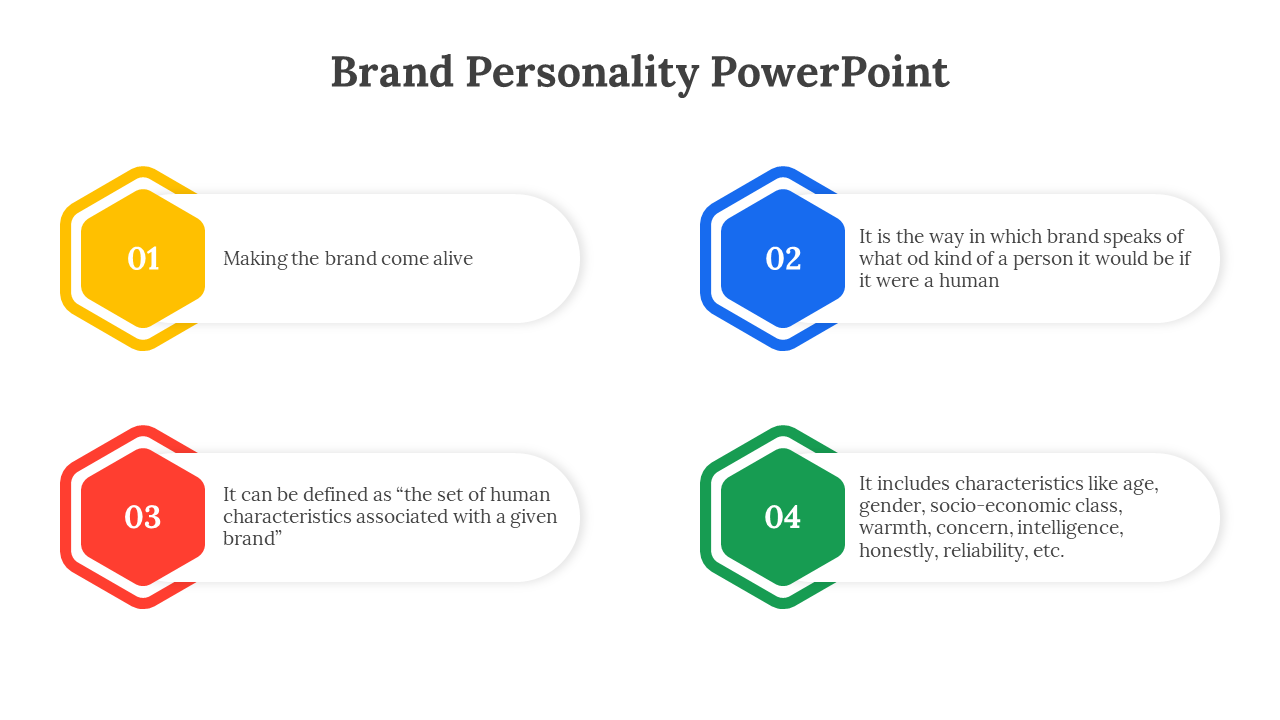 Brand Personality PowerPoint

01

Making the brand come alive

02

It is the way in which brand speaks of what od kind of a person it would be if it were a human

03

It can be defined as “the set of human characteristics associated with a given brand”

04

It includes characteristics like age, gender, socio-economic class, warmth, concern, intelligence, honestly, reliability, etc.